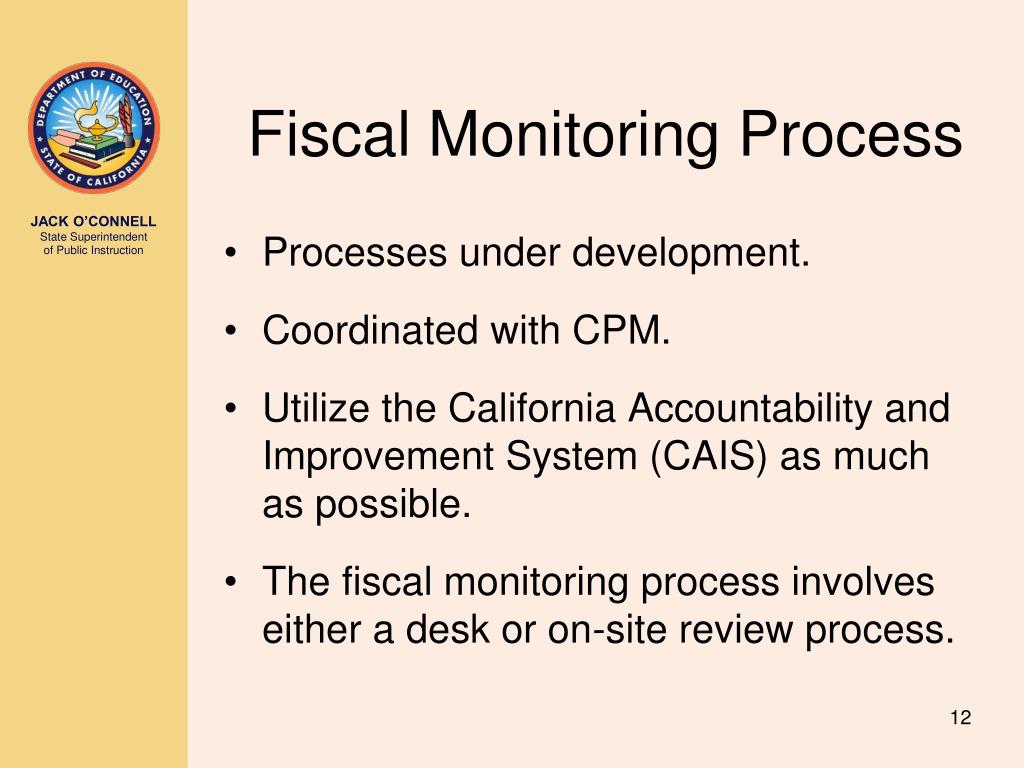 DEPARTMENT OF EDUCATION
STATE OF CALIFORNIA

JACK O'CONNELL
State Superintendent of Public Instruction

Fiscal Monitoring Process

• Processes under development.

• Coordinated with CPM.

• Utilize the California Accountability and Improvement System (CAIS) as much as possible.

• The fiscal monitoring process involves either a desk or on-site review process.

12